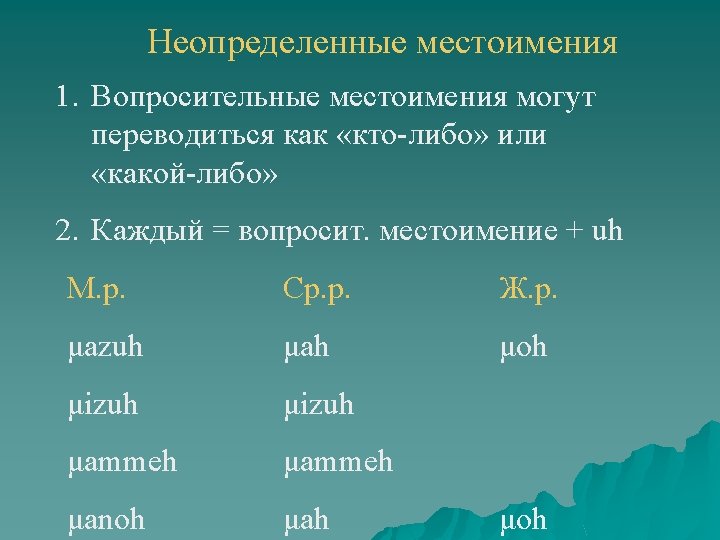 Неопределенные местоимения

1. Вопросительные местоимения могут переводиться как «кто-либо» или «какой-либо»

2. Каждый = вопросит. местоимение + uh

| М.р. | Ср.р. | Ж.р. |
|---|---|---|
| µazuh | µah | µoh |
| µizuh | µizuh | |
| µammeh | µammeh | |
| µanoh | µah | µoh |